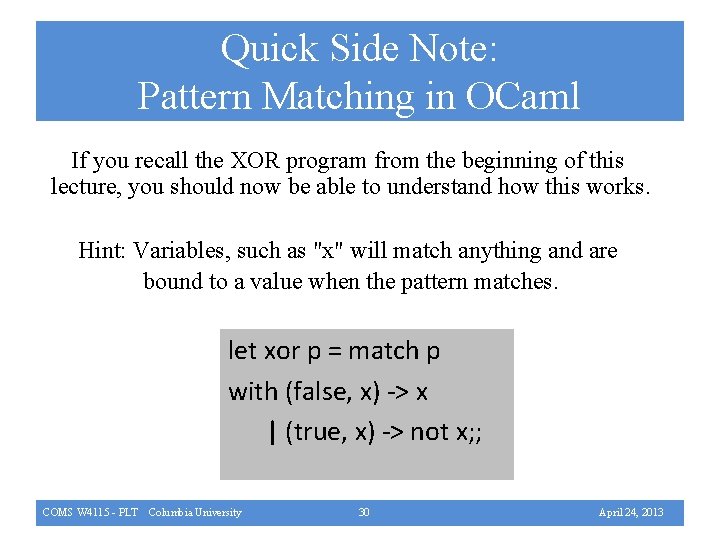 Quick Side Note:
Pattern Matching in OCaml

If you recall the XOR program from the beginning of this lecture, you should now be able to understand how this works.

Hint: Variables, such as "x" will match anything and are bound to a value when the pattern matches.

let xor p = match p
with (false, x) -> x
| (true, x) -> not x;;

COMS W4115 - PLT Columbia University 30 April 24, 2013